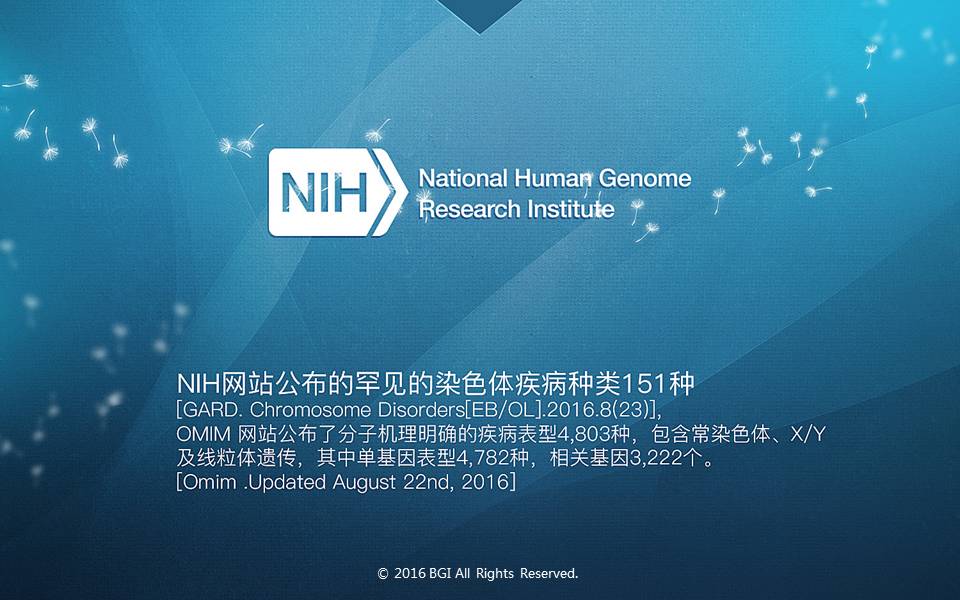 NIH National Human Genome Research Institute

NIH网站公布的罕见的染色体疾病种类151种
[GARD. Chromosome Disorders[EB/OL].2016.8(23)],
OMIM 网站公布了分子机理明确的疾病表型4,803种，包含常染色体、X/Y及线粒体遗传，其中单基因表型4,782种，相关基因3,222个。
[Omim .Updated August 22nd, 2016]

© 2016 BGI All Rights Reserved.